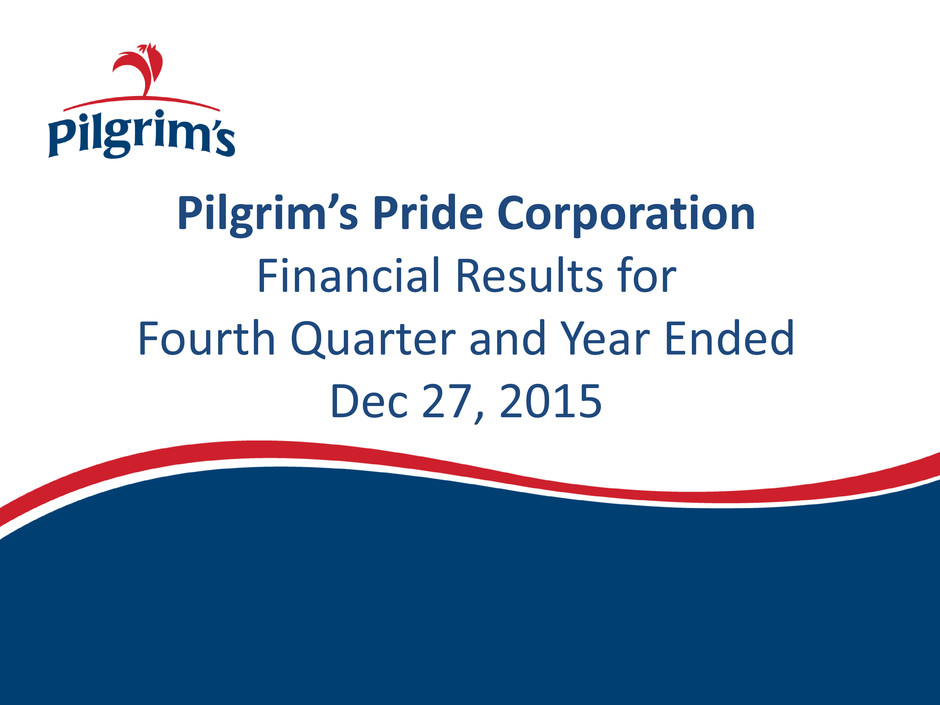 Pilgrim's

Pilgrim's Pride Corporation
Financial Results for
Fourth Quarter and Year Ended
Dec 27, 2015